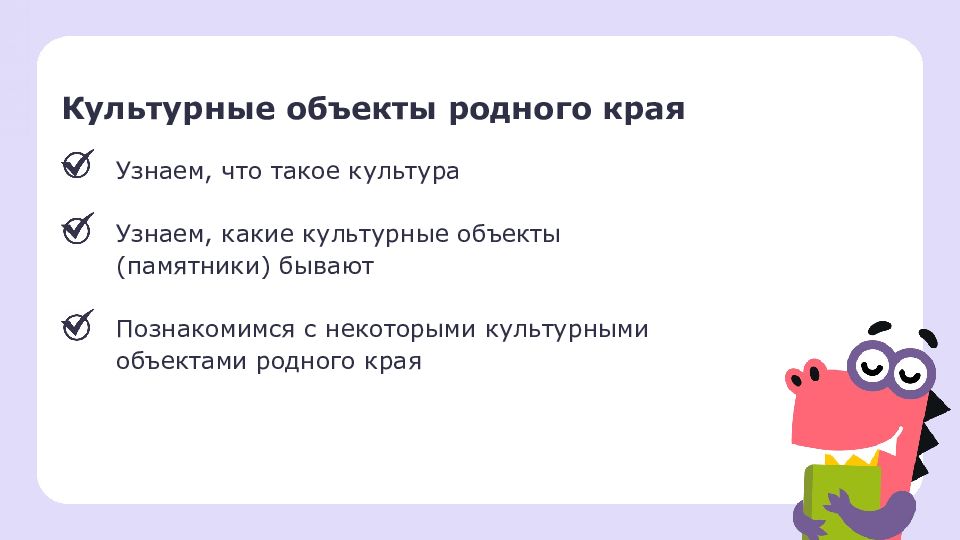 Культурные объекты родного края

Узнаем, что такое культура

Узнаем, какие культурные объекты (памятники) бывают

Познакомимся с некоторыми культурными объектами родного края